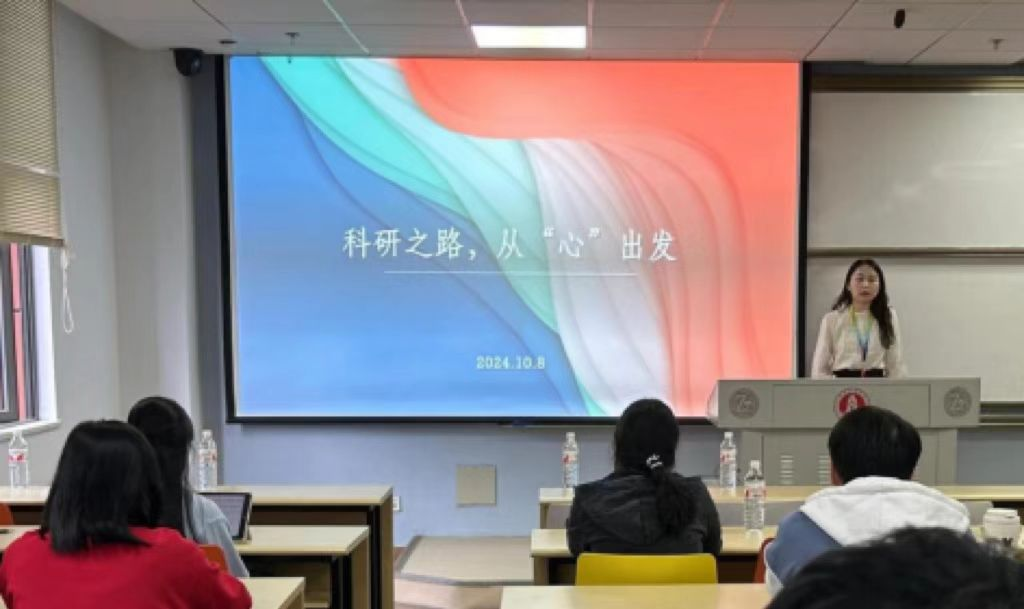 科研之路，从“心”出发

2024.10.8